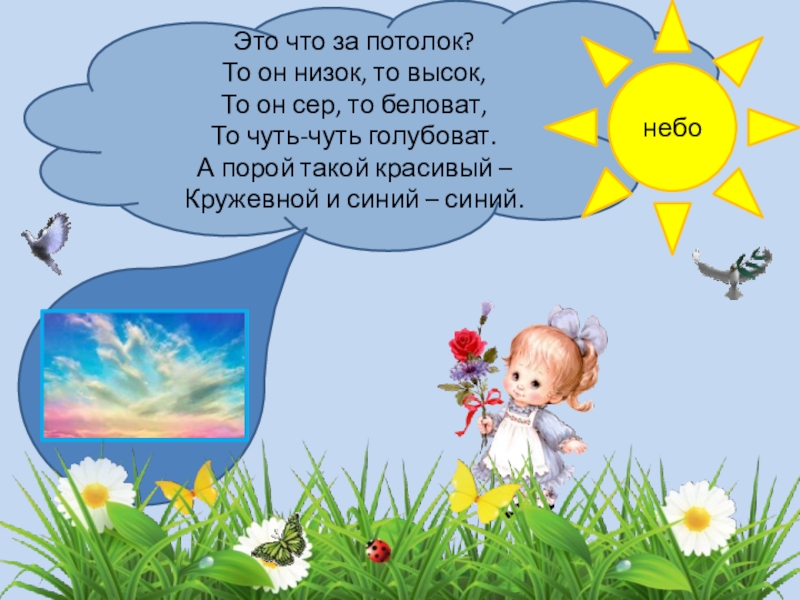 Это что за потолок?
То он низок, то высок,
То он сер, то беловат,
То чуть-чуть голубоват.
А порой такой красивый –
Кружевной и синий – синий.

небо